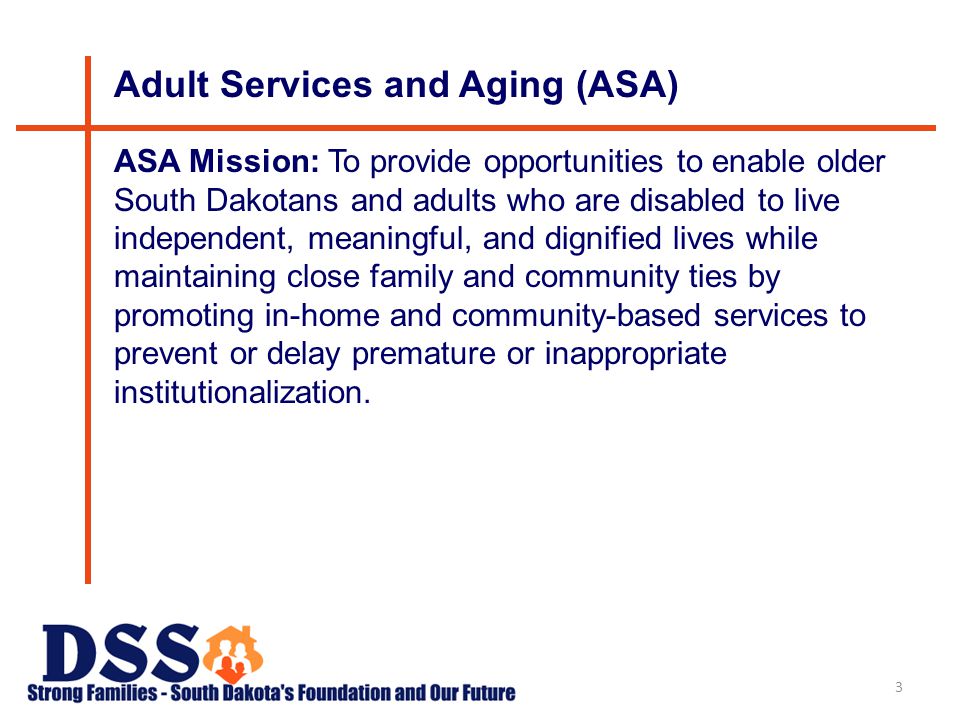 Adult Services and Aging (ASA)

ASA Mission: To provide opportunities to enable older South Dakotans and adults who are disabled to live independent, meaningful, and dignified lives while maintaining close family and community ties by promoting in-home and community-based services to prevent or delay premature or inappropriate institutionalization.

DSS
Strong Families - South Dakota's Foundation and Our Future

3